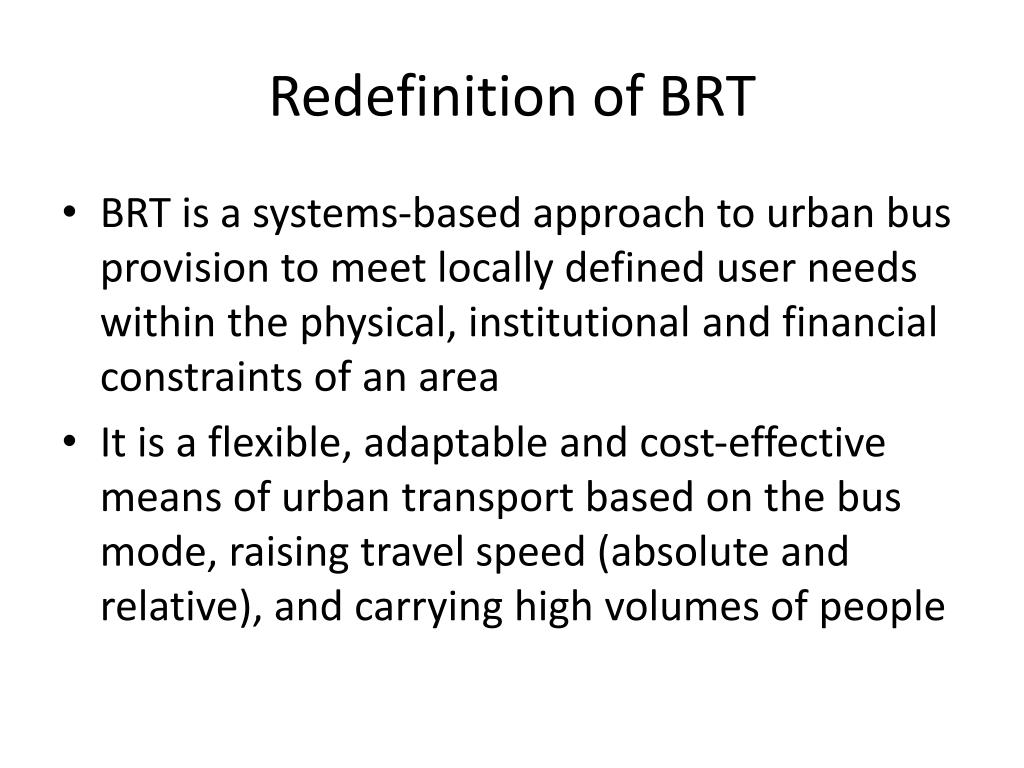 Redefinition of BRT

• BRT is a systems-based approach to urban bus provision to meet locally defined user needs within the physical, institutional and financial constraints of an area

• It is a flexible, adaptable and cost-effective means of urban transport based on the bus mode, raising travel speed (absolute and relative), and carrying high volumes of people